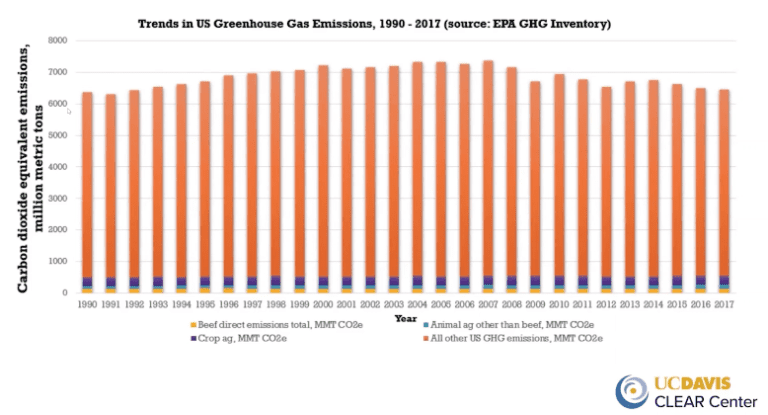 Trends in US Greenhouse Gas Emissions, 1990 - 2017 (source: EPA GHG Inventory)

Carbon dioxide equivalent emissions, million metric tons

8000
7000
6000
5000
4000
3000
2000
1000
0

1990 1991 1992 1993 1994 1995 1996 1997 1998 1999 2000 2001 2002 2003 2004 2005 2006 2007 2008 2009 2010 2011 2012 2013 2014 2015 2016 2017

Year

Beef direct emissions total, MMT CO2e
Animal ag other than beef, MMT CO2e
Crop ag, MMT CO2e
All other US GHG emissions, MMT CO2e

UCDAVIS
CLEAR Center